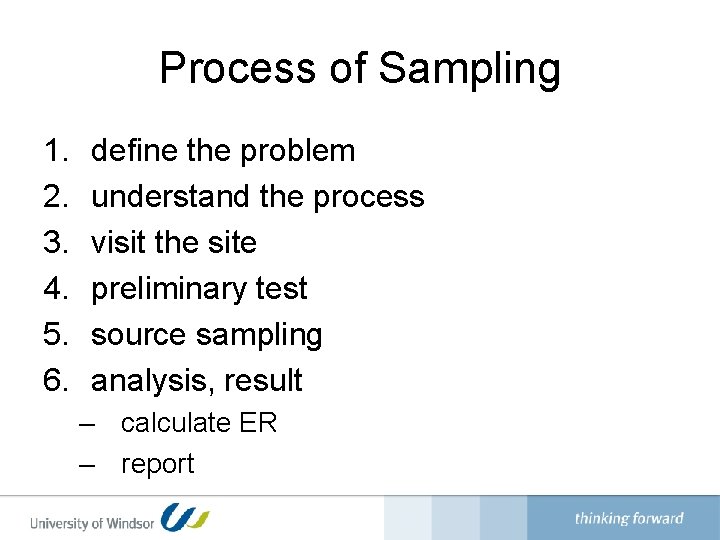 Process of Sampling

1. define the problem
2. understand the process
3. visit the site
4. preliminary test
5. source sampling
6. analysis, result
– calculate ER
– report

University of Windsor

thinking forward